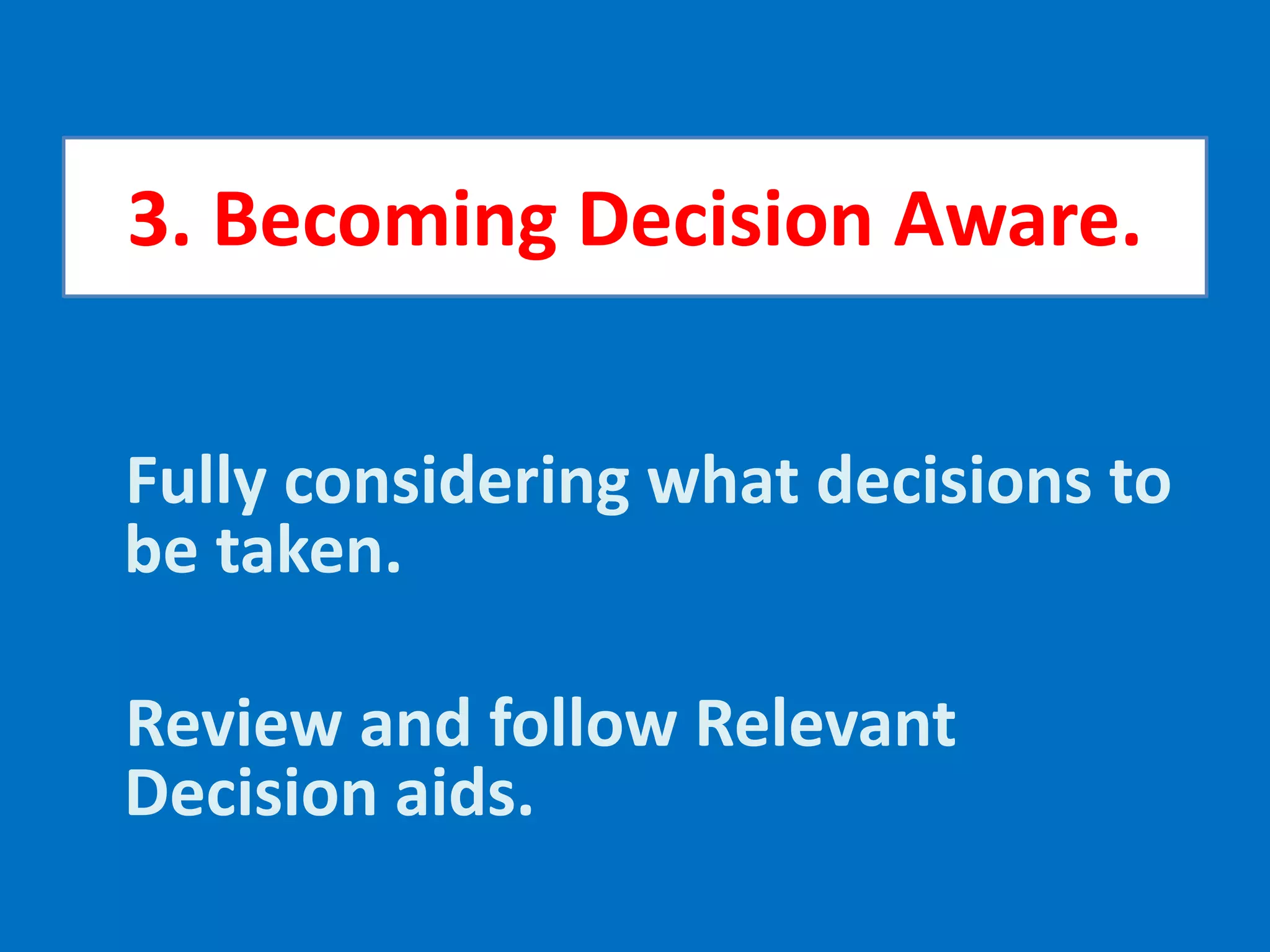 3. Becoming Decision Aware.

Fully considering what decisions to be taken.

Review and follow Relevant Decision aids.